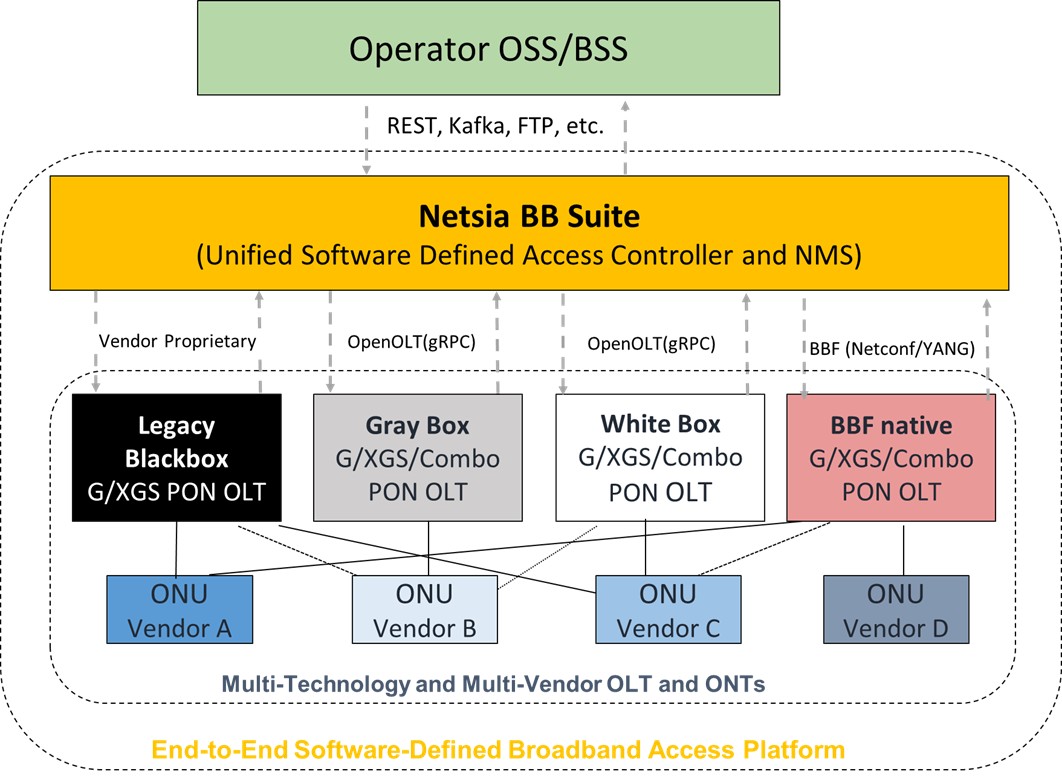 Operator OSS/BSS

REST, Kafka, FTP, etc.

Netsia BB Suite
(Unified Software Defined Access Controller and NMS)

Vendor Proprietary

OpenOLT(gRPC)

OpenOLT(gRPC)

BBF (Netconf/YANG)

Legacy Blackbox
G/XGS PON OLT

Gray Box
G/XGS/Combo PON OLT

White Box
G/XGS/Combo PON OLT

BBF native
G/XGS/Combo PON OLT

ONU
Vendor A

ONU
Vendor B

ONU
Vendor C

ONU
Vendor D

Multi-Technology and Multi-Vendor OLT and ONTs

End-to-End Software-Defined Broadband Access Platform